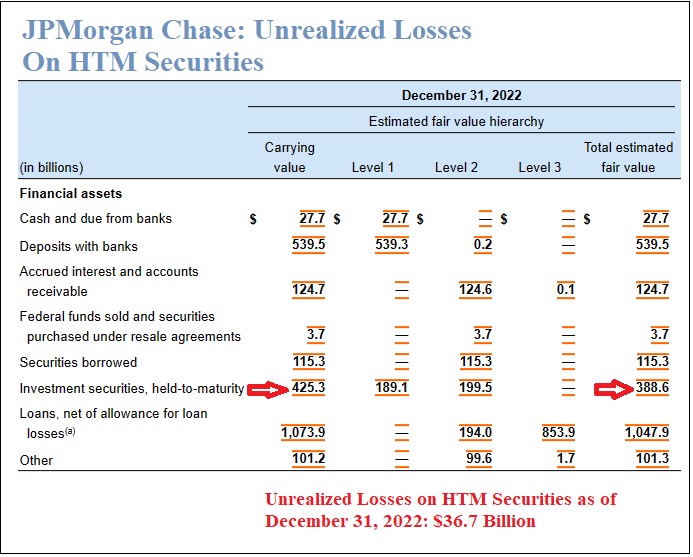 JPMorgan Chase: Unrealized Losses On HTM Securities

December 31, 2022

Estimated fair value hierarchy

| (in billions) | Carrying value | Level 1 | Level 2 | Level 3 | Total estimated fair value |
|---|---|---|---|---|---|
| **Financial assets** | | | | | |
| Cash and due from banks | $ 27.7 | $ 27.7 | $ — | $ — | $ 27.7 |
| Deposits with banks | 539.5 | 539.3 | 0.2 | — | 539.5 |
| Accrued interest and accounts receivable | 124.7 | — | 124.6 | 0.1 | 124.7 |
| Federal funds sold and securities purchased under resale agreements | 3.7 | — | 3.7 | — | 3.7 |
| Securities borrowed | 115.3 | — | 115.3 | — | 115.3 |
| Investment securities, held-to-maturity | 425.3 | 189.1 | 199.5 | — | 388.6 |
| Loans, net of allowance for loan losses$^{(a)}$ | 1,073.9 | — | 194.0 | 853.9 | 1,047.9 |
| Other | 101.2 | — | 99.6 | 1.7 | 101.3 |

Unrealized Losses on HTM Securities as of December 31, 2022: $36.7 Billion